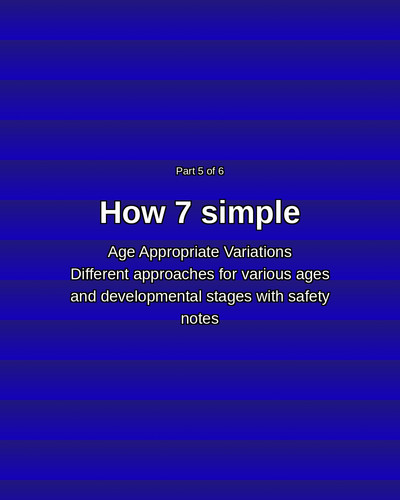 Part 5 of 6

How 7 simple

Age Appropriate Variations
Different approaches for various ages and developmental stages with safety notes